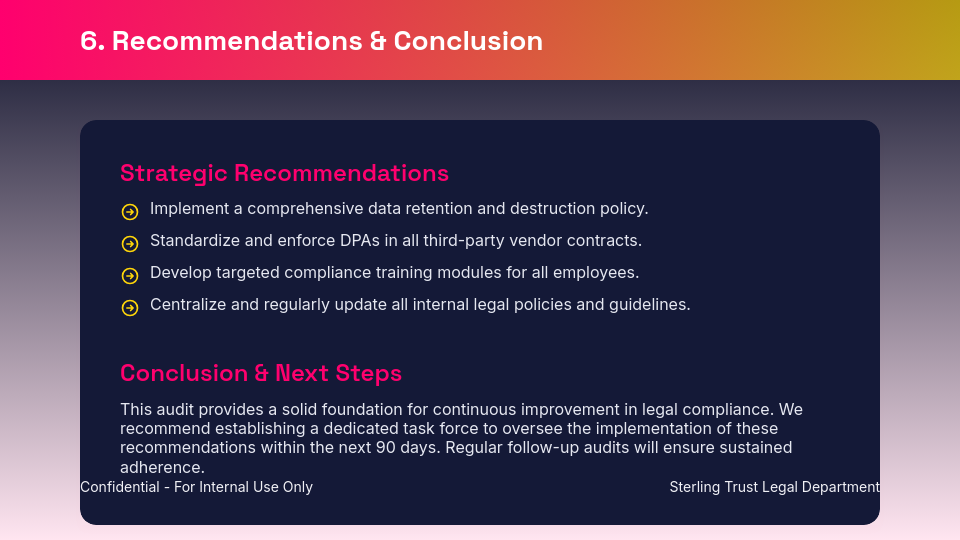 6. Recommendations & Conclusion

Strategic Recommendations

Implement a comprehensive data retention and destruction policy.

Standardize and enforce DPAs in all third-party vendor contracts.

Develop targeted compliance training modules for all employees.

Centralize and regularly update all internal legal policies and guidelines.

Conclusion & Next Steps

This audit provides a solid foundation for continuous improvement in legal compliance. We recommend establishing a dedicated task force to oversee the implementation of these recommendations within the next 90 days. Regular follow-up audits will ensure sustained adherence.

Confidential - For Internal Use Only

Sterling Trust Legal Department